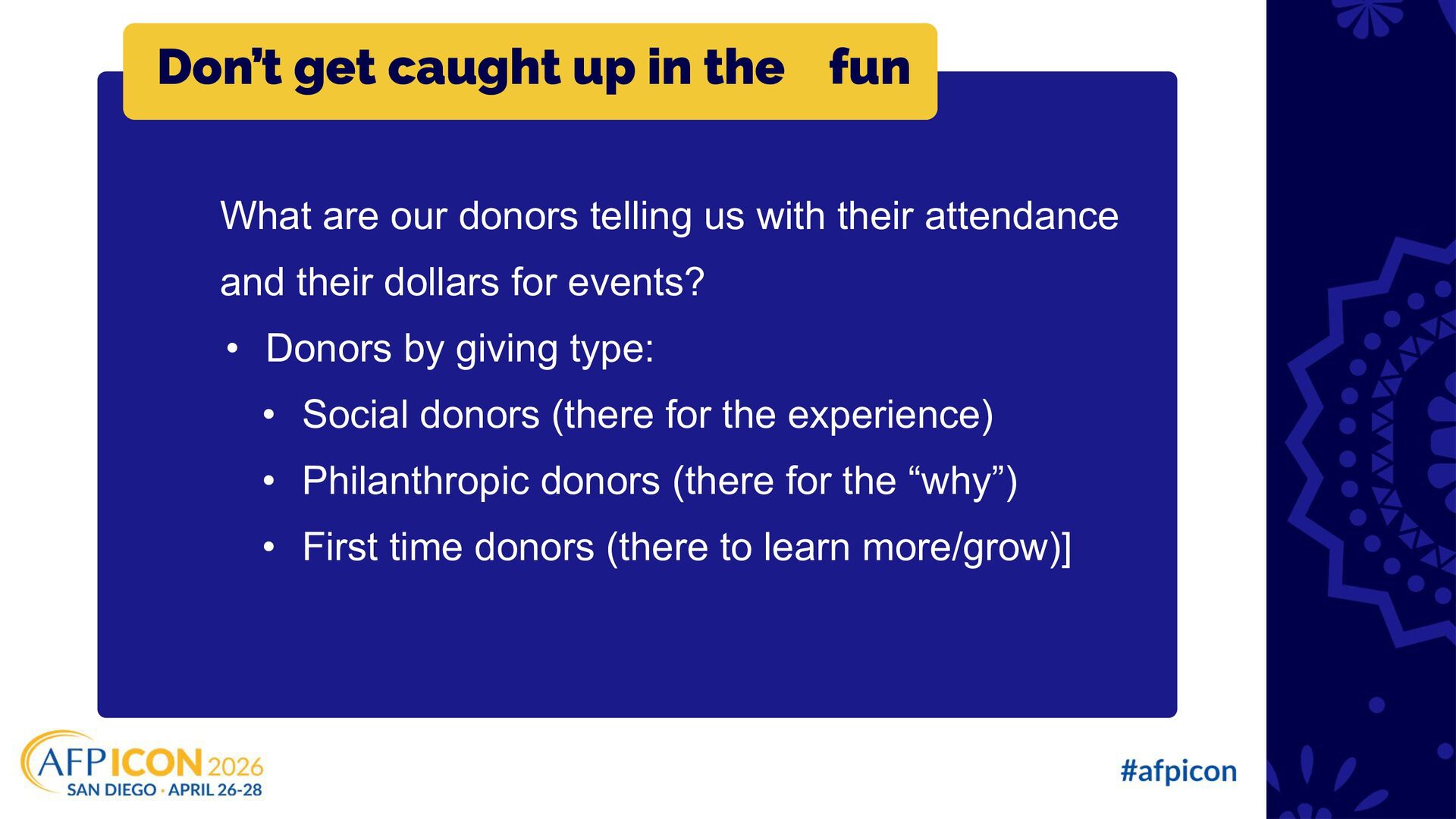 Don't get caught up in the fun

What are our donors telling us with their attendance and their dollars for events?

• Donors by giving type:

• Social donors (there for the experience)

• Philanthropic donors (there for the "why")

• First time donors (there to learn more/grow)]

AFP ICON 2026
SAN DIEGO · APRIL 26-28

#afpicon